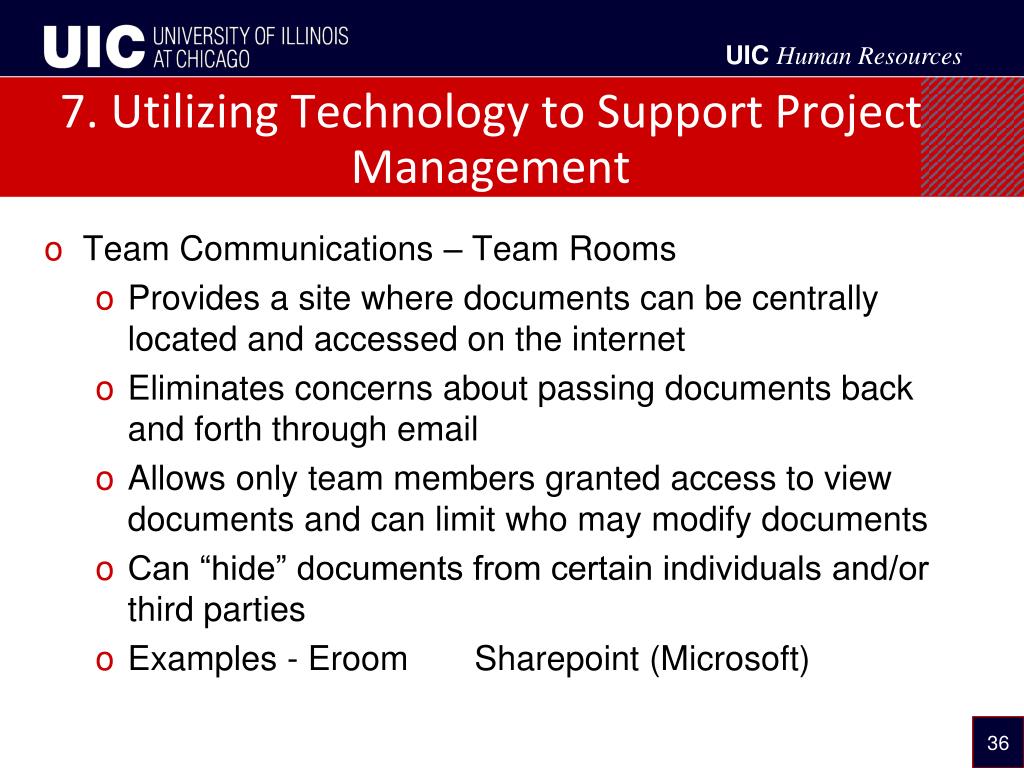 UIC UNIVERSITY OF ILLINOIS AT CHICAGO

UIC Human Resources

7. Utilizing Technology to Support Project Management

o Team Communications – Team Rooms

o Provides a site where documents can be centrally located and accessed on the internet

o Eliminates concerns about passing documents back and forth through email

o Allows only team members granted access to view documents and can limit who may modify documents

o Can “hide” documents from certain individuals and/or third parties

o Examples - Eroom Sharepoint (Microsoft)

36